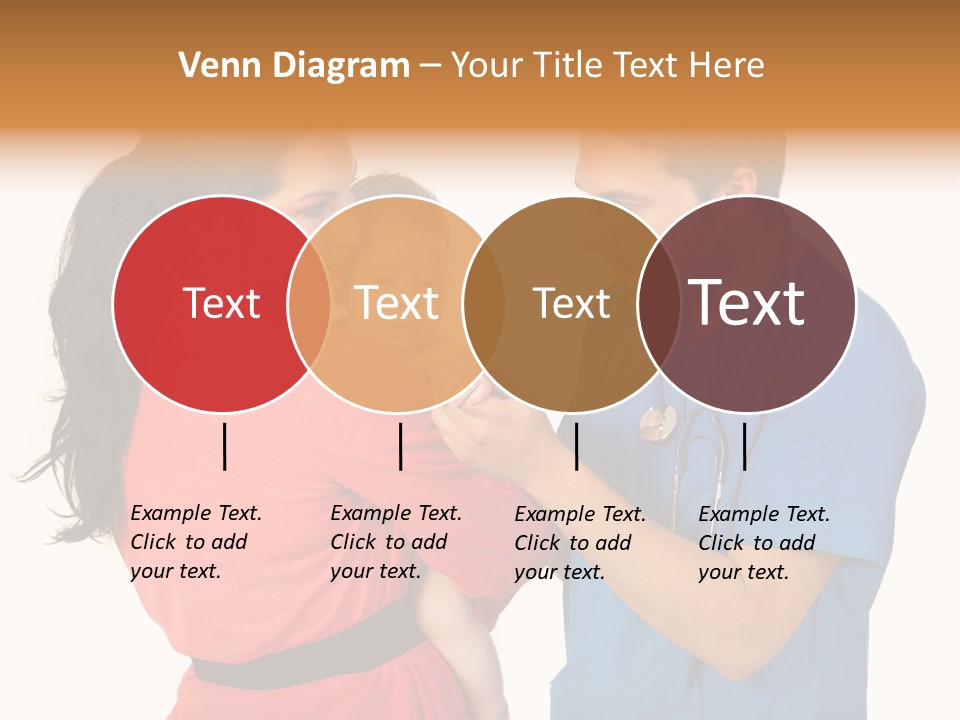 Venn Diagram – Your Title Text Here

Text

Text

Text

Text

Example Text. Click to add your text.

Example Text. Click to add your text.

Example Text. Click to add your text.

Example Text. Click to add your text.